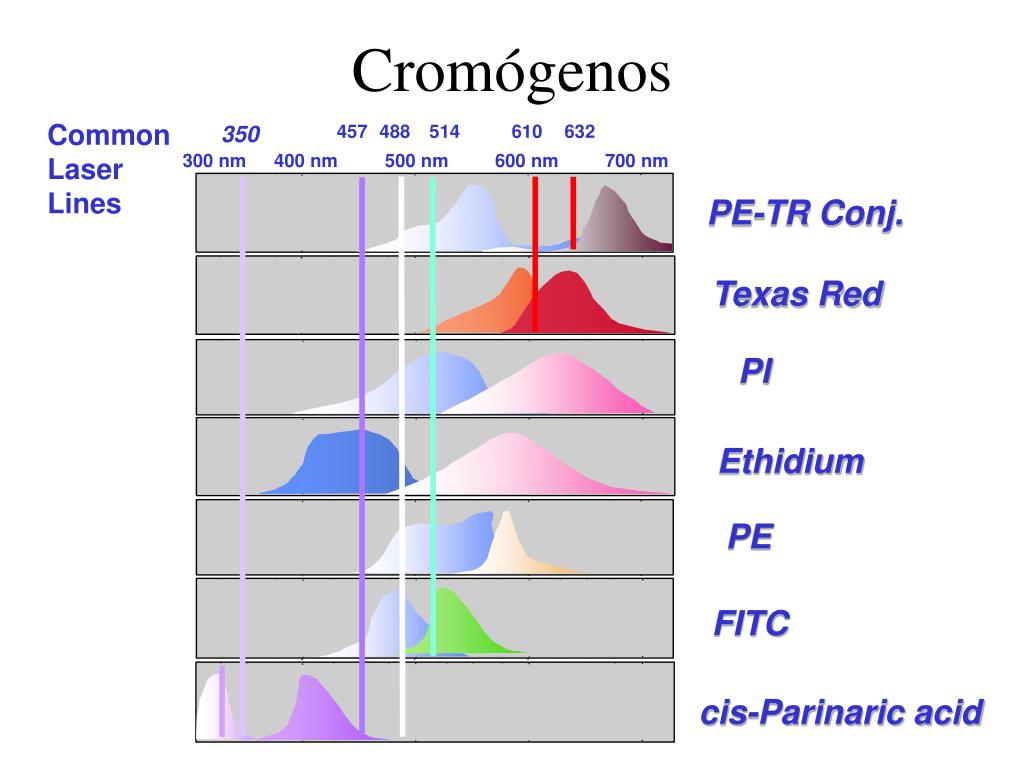 Cromógenos

Common Laser Lines

350 457 488 514 610 632

300 nm 400 nm 500 nm 600 nm 700 nm

PE-TR Conj.

Texas Red

PI

Ethidium

PE

FITC

cis-Parinaric acid